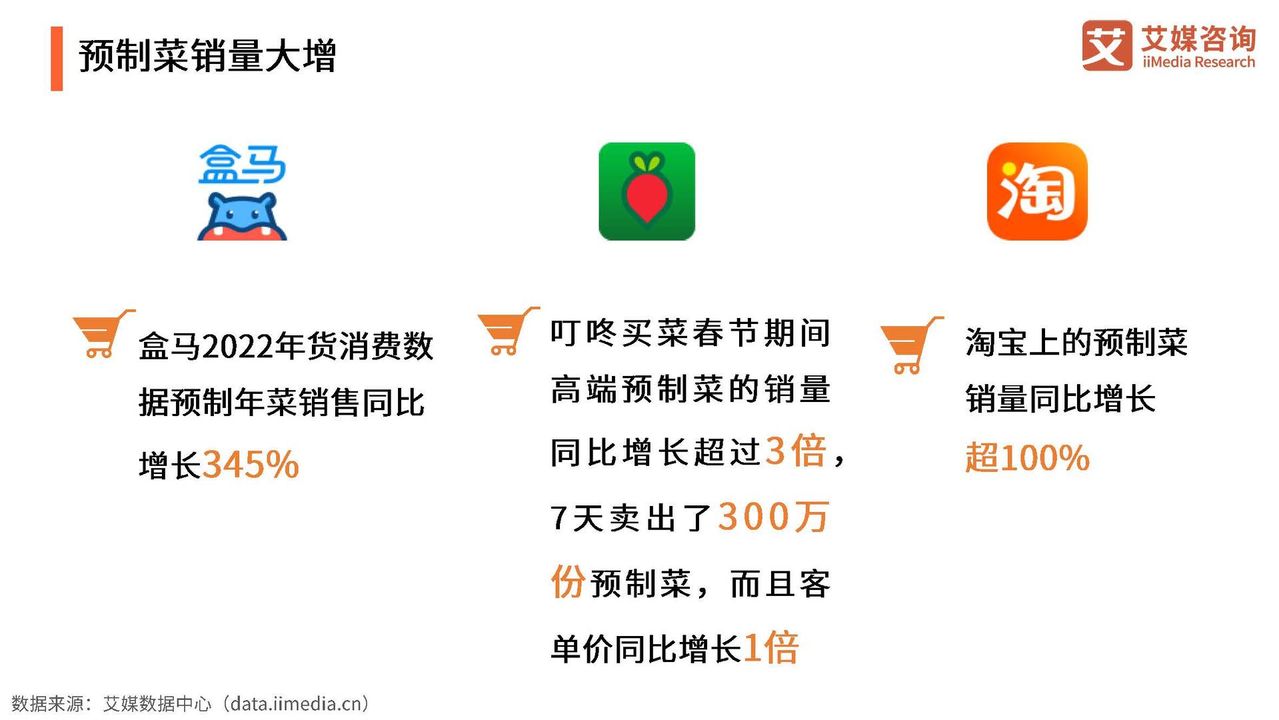 预制菜销量大增

艾 艾媒咨询
iiMedia Research

盒马

淘

盒马2022年货消费数据预制年菜销售同比增长345%

叮咚买菜春节期间高端预制菜的销量同比增长超过3倍，7天卖出了300万份预制菜，而且客单价同比增长1倍

淘宝上的预制菜销量同比增长超100%

数据来源：艾媒数据中心（data.iimedia.cn）